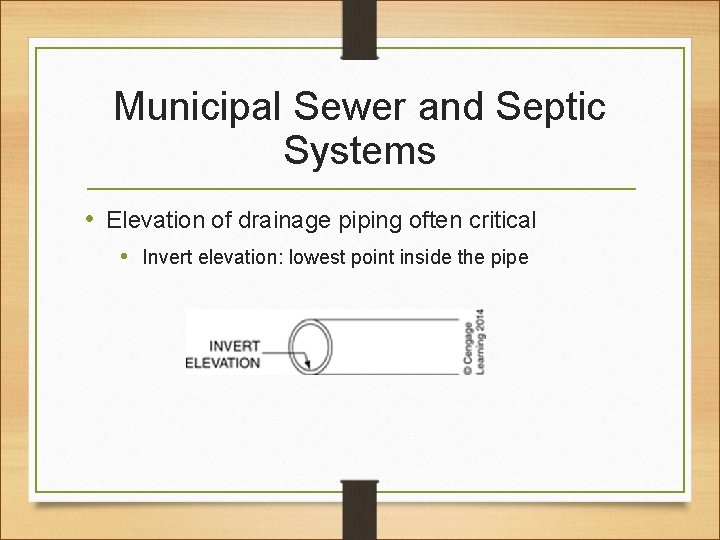 Municipal Sewer and Septic Systems

• Elevation of drainage piping often critical

• Invert elevation: lowest point inside the pipe

INVERT ELEVATION

© Cengage Learning 2014